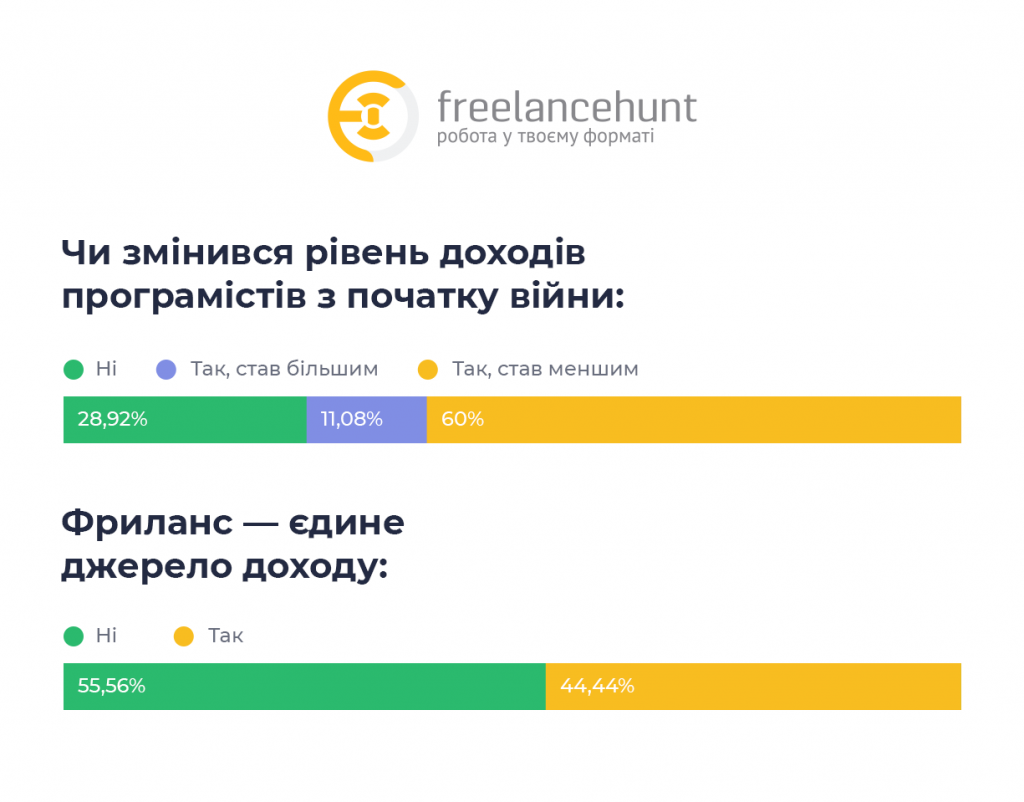 freelancehunt
робота у твоєму форматі

Чи змінився рівень доходів програмістів з початку війни:

Ні  Так, став більшим  Так, став меншим

28,92%  11,08%  60%

Фриланс — єдине джерело доходу:

Ні  Так

55,56%  44,44%